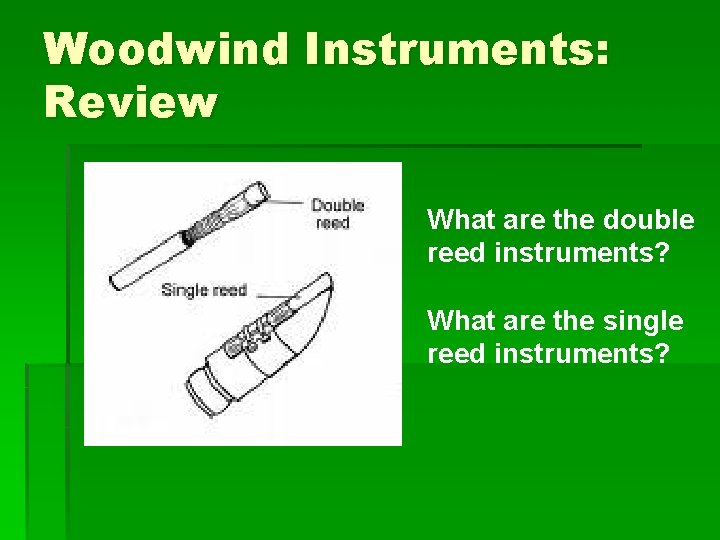 Woodwind Instruments: Review

Double reed

Single reed

What are the double reed instruments?

What are the single reed instruments?